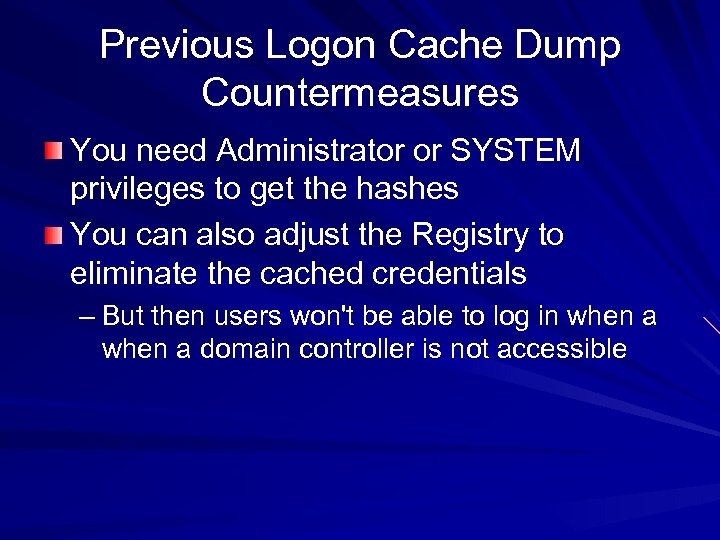 Previous Logon Cache Dump Countermeasures

You need Administrator or SYSTEM privileges to get the hashes

You can also adjust the Registry to eliminate the cached credentials

– But then users won't be able to log in when a when a domain controller is not accessible